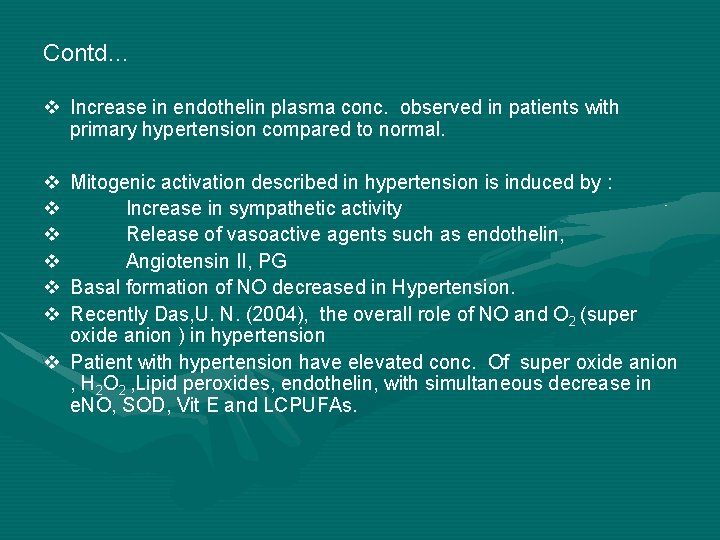 Contd…

❖ Increase in endothelin plasma conc. observed in patients with primary hypertension compared to normal.

❖ Mitogenic activation described in hypertension is induced by :
❖ Increase in sympathetic activity
❖ Release of vasoactive agents such as endothelin,
❖ Angiotensin II, PG
❖ Basal formation of NO decreased in Hypertension.
❖ Recently Das,U. N. (2004), the overall role of NO and $O_2$ (super oxide anion ) in hypertension
❖ Patient with hypertension have elevated conc. Of super oxide anion , $H_2O_2$ ,Lipid peroxides, endothelin, with simultaneous decrease in eNO, SOD, Vit E and LCPUFAs.